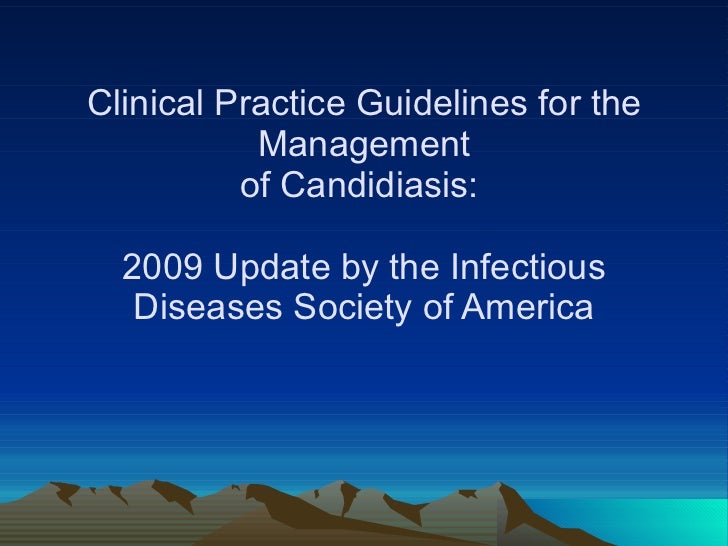 Clinical Practice Guidelines for the Management of Candidiasis:

2009 Update by the Infectious Diseases Society of America